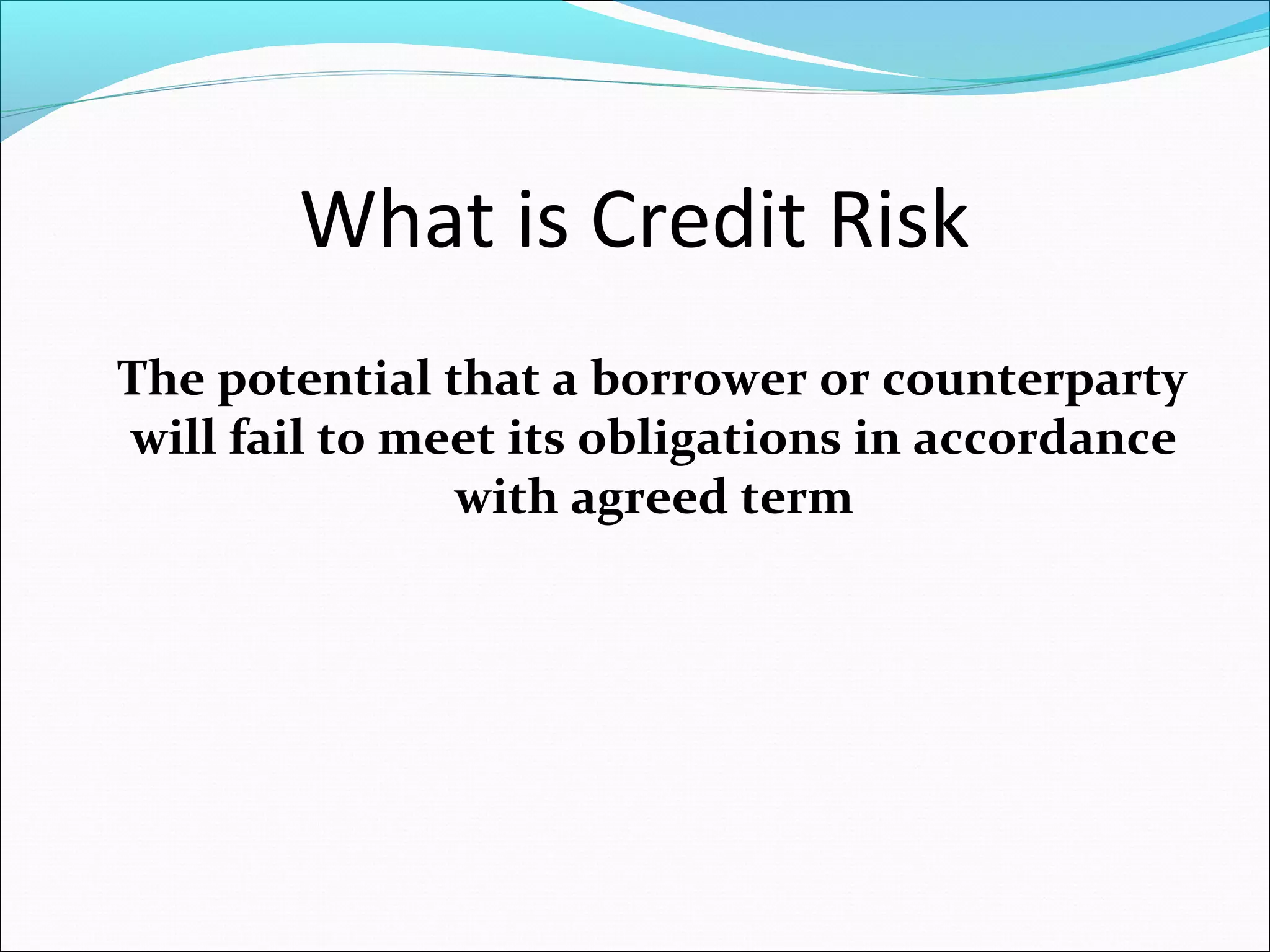 What is Credit Risk

The potential that a borrower or counterparty will fail to meet its obligations in accordance with agreed term